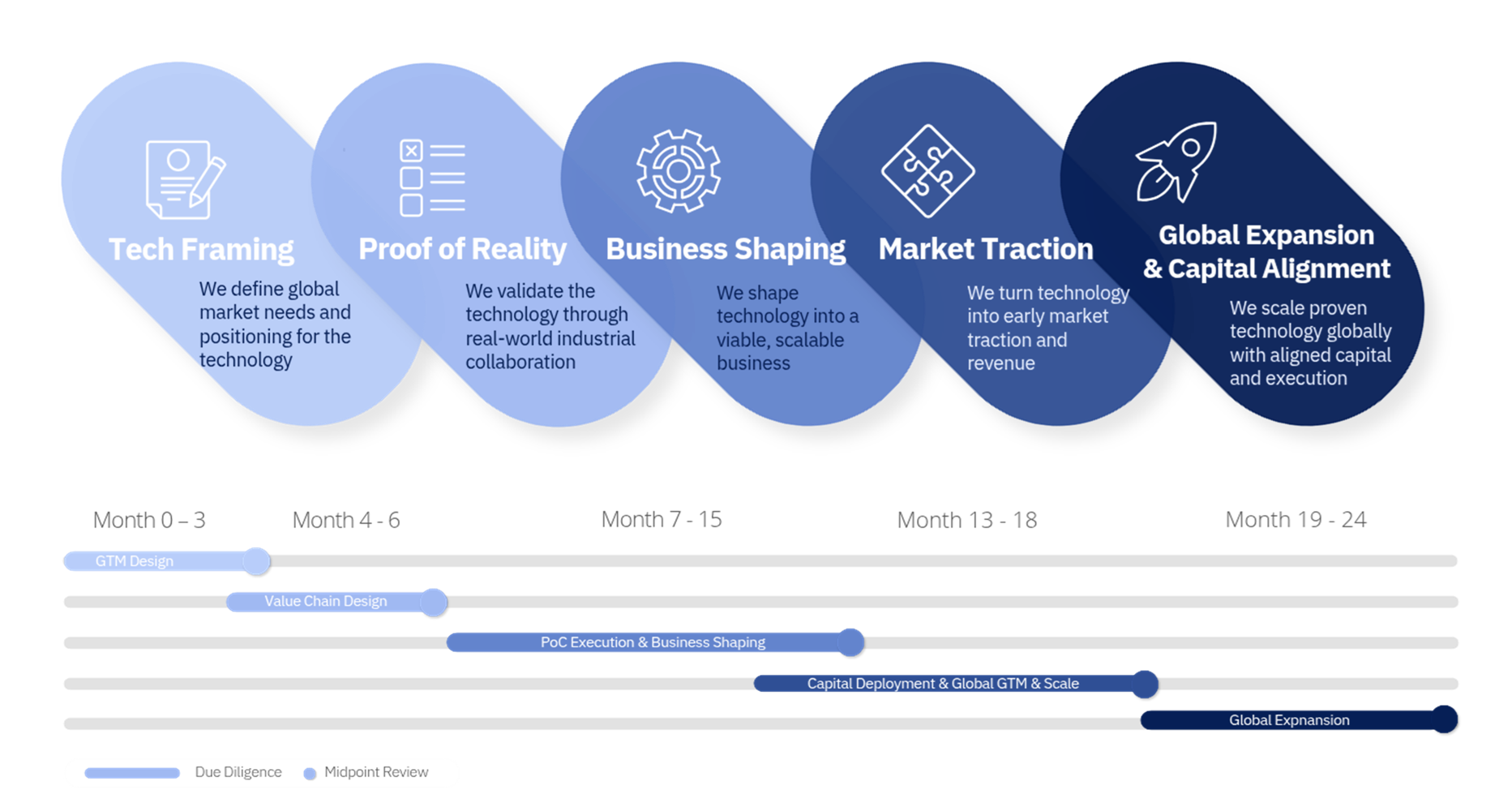 Tech Framing
We define global market needs and positioning for the technology

Proof of Reality
We validate the technology through real-world industrial collaboration

Business Shaping
We shape technology into a viable, scalable business

Market Traction
We turn technology into early market traction and revenue

Global Expansion & Capital Alignment
We scale proven technology globally with aligned capital and execution

Month 0 – 3
Month 4 - 6
Month 7 - 15
Month 13 - 18
Month 19 - 24

GTM Design
Value Chain Design
PoC Execution & Business Shaping
Capital Deployment & Global GTM & Scale
Global Expnansion

Due Diligence
Midpoint Review